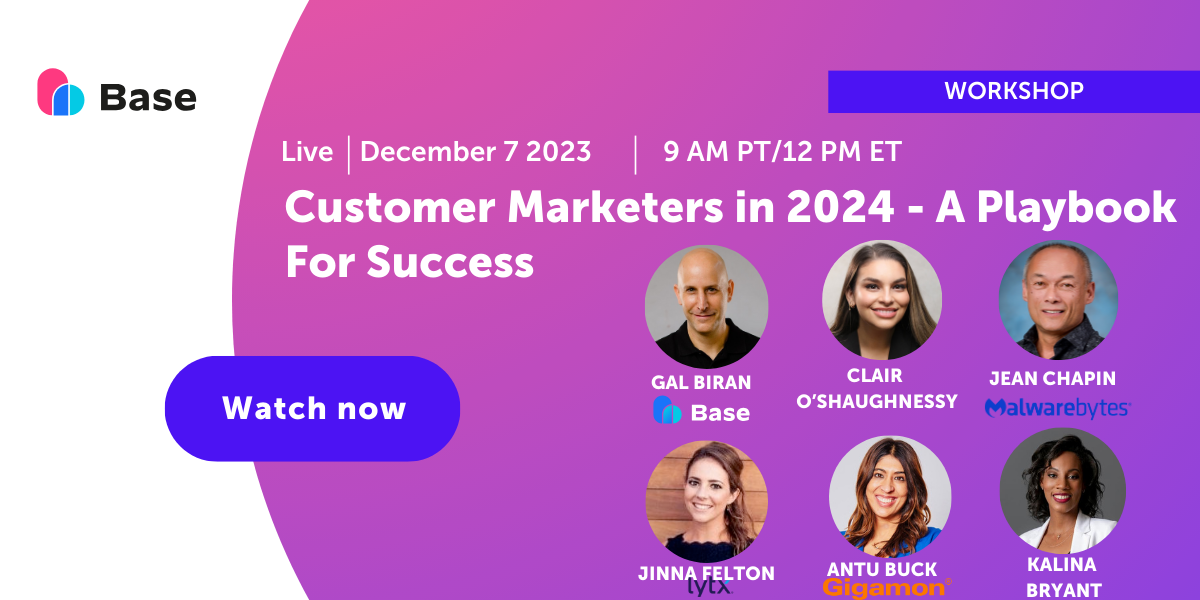 Base

WORKSHOP

Live | December 7 2023 | 9 AM PT/12 PM ET

Customer Marketers in 2024 - A Playbook For Success

Watch now

GAL BIRAN
Base

CLAIR O'SHAUGHNESSY

JEAN CHAPIN
Malwarebytes

JINNA FELTON
lytx

ANTU BUCK
Gigamon

KALINA BRYANT